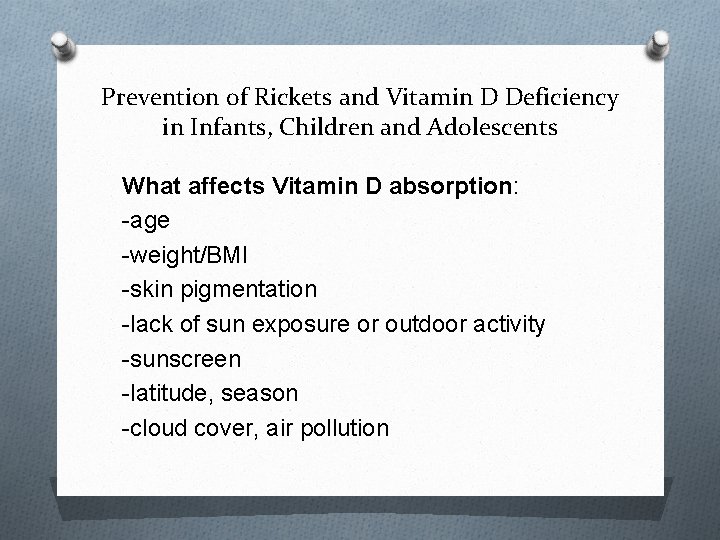 Prevention of Rickets and Vitamin D Deficiency in Infants, Children and Adolescents

What affects Vitamin D absorption:
-age
-weight/BMI
-skin pigmentation
-lack of sun exposure or outdoor activity
-sunscreen
-latitude, season
-cloud cover, air pollution